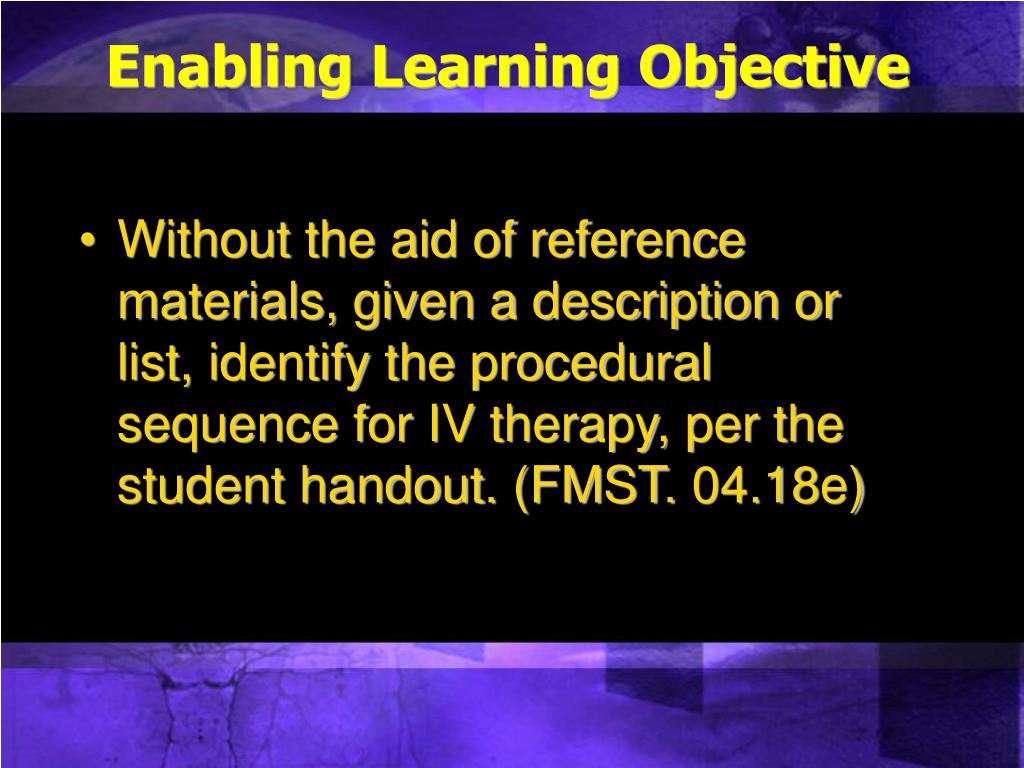 Enabling Learning Objective

• Without the aid of reference materials, given a description or list, identify the procedural sequence for IV therapy, per the student handout. (FMST. 04.18e)